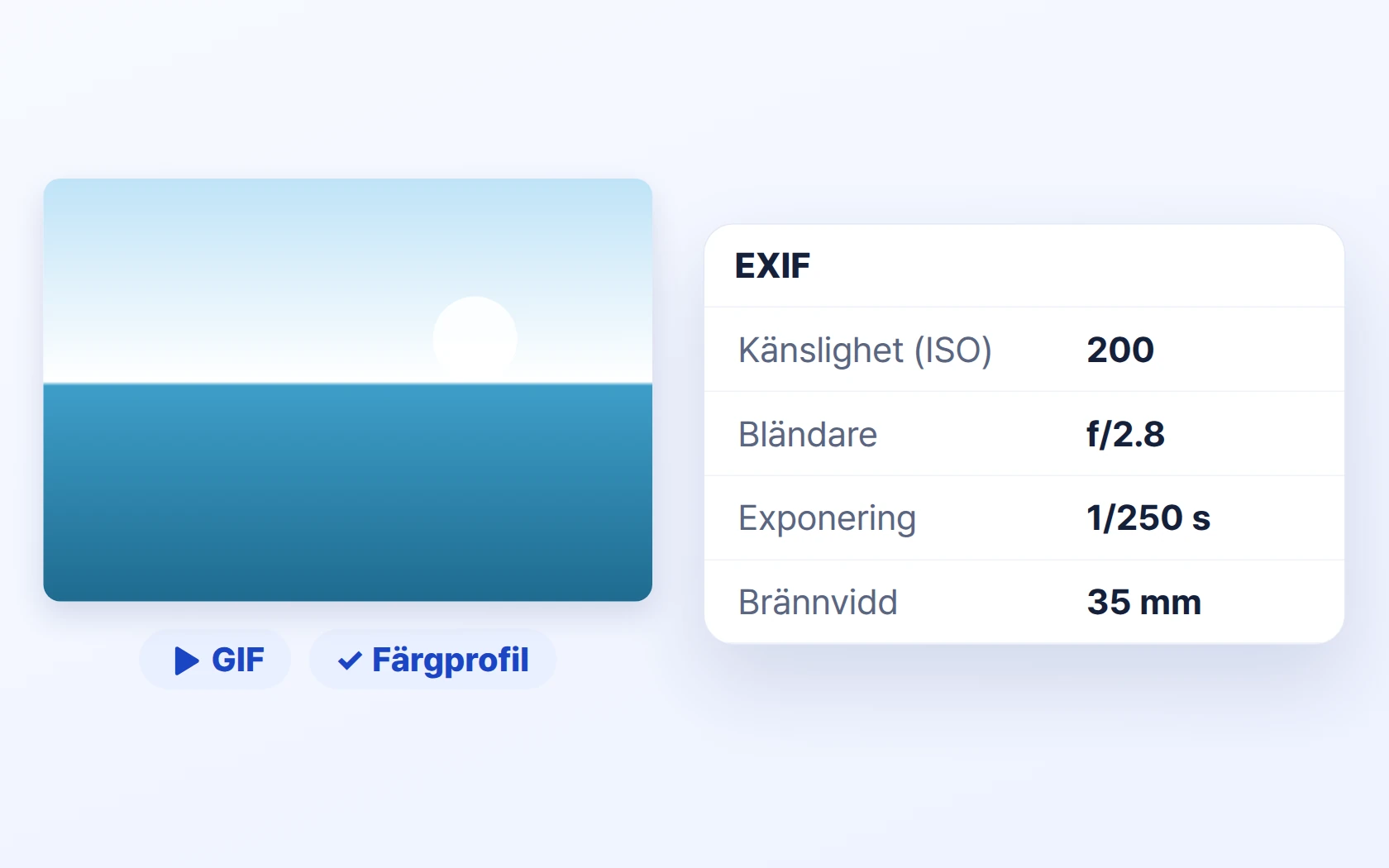 GIF

Färgprofil

EXIF

| Känslighet (ISO) | 200 |
|---|---|
| Bländare | f/2.8 |
| Exponering | 1/250 s |
| Brännvidd | 35 mm |